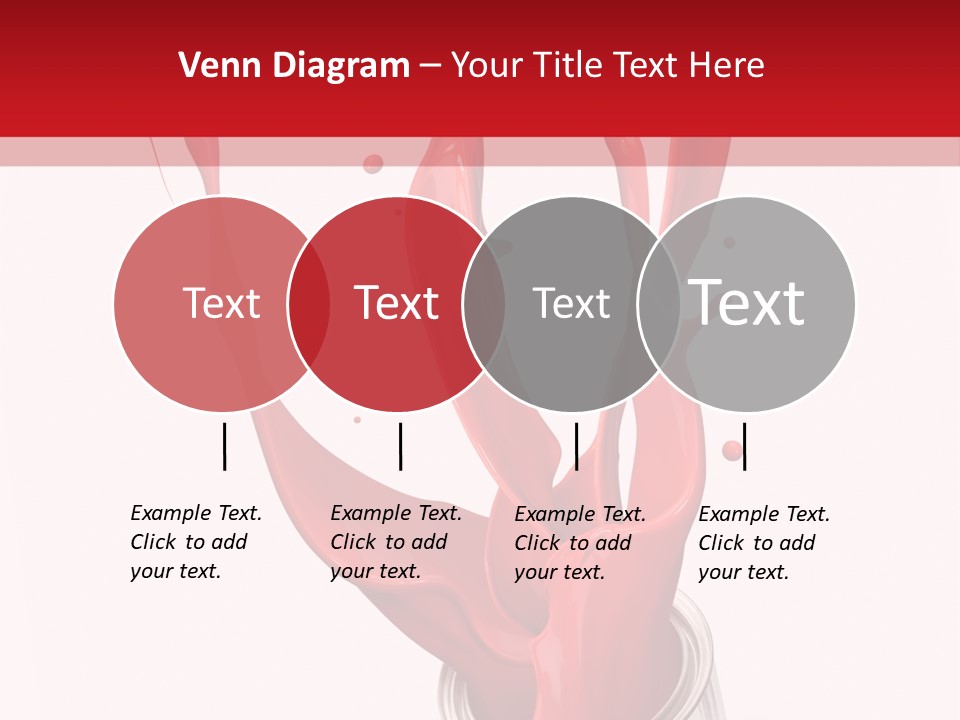 Venn Diagram – Your Title Text Here

Text

Text

Text

Text

Example Text. Click to add your text.

Example Text. Click to add your text.

Example Text. Click to add your text.

Example Text. Click to add your text.